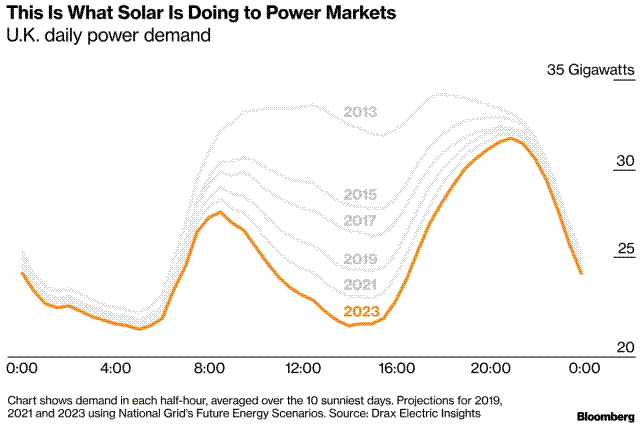 This Is What Solar Is Doing to Power Markets
U.K. daily power demand

35 Gigawatts
30
25
20

2013
2015
2017
2019
2021
2023

0:00 4:00 8:00 12:00 16:00 20:00 0:00

Chart shows demand in each half-hour, averaged over the 10 sunniest days. Projections for 2019, 2021 and 2023 using National Grid's Future Energy Scenarios. Source: Drax Electric Insights

Bloomberg